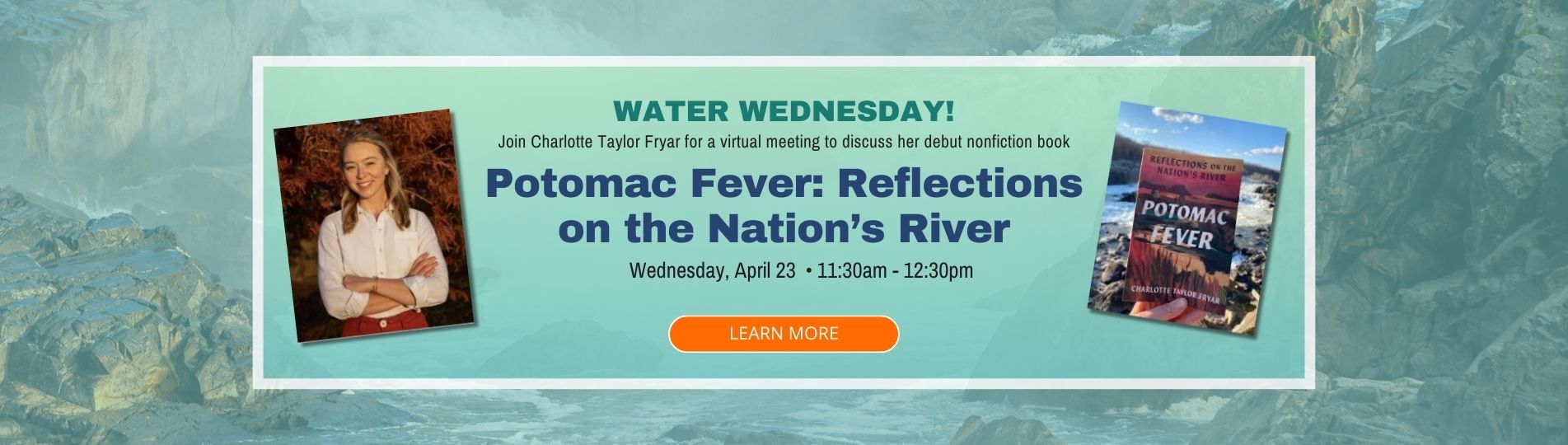 WATER WEDNESDAY!

Join Charlotte Taylor Fryar for a virtual meeting to discuss her debut nonfiction book

Potomac Fever: Reflections on the Nation's River

Wednesday, April 23 • 11:30am - 12:30pm

LEARN MORE

REFLECTIONS ON THE NATION'S RIVER

POTOMAC FEVER

CHARLOTTE TAYLOR FRYAR